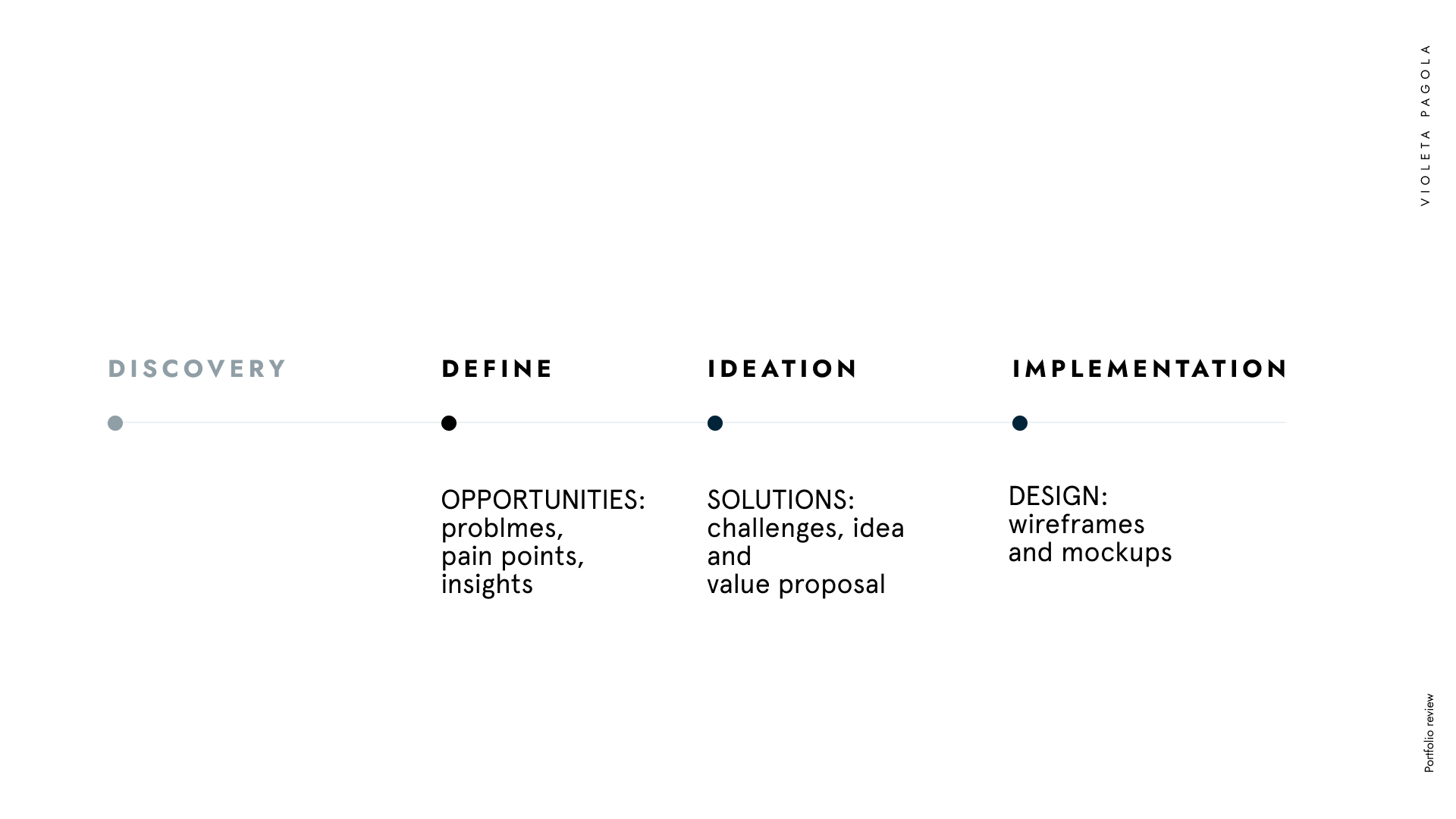 VIOLETA PAGOLA

DISCOVERY

DEFINE

OPPORTUNITIES: problmes, pain points, insights

IDEATION

SOLUTIONS: challenges, idea and value proposal

IMPLEMENTATION

DESIGN: wireframes and mockups

Portfolio review